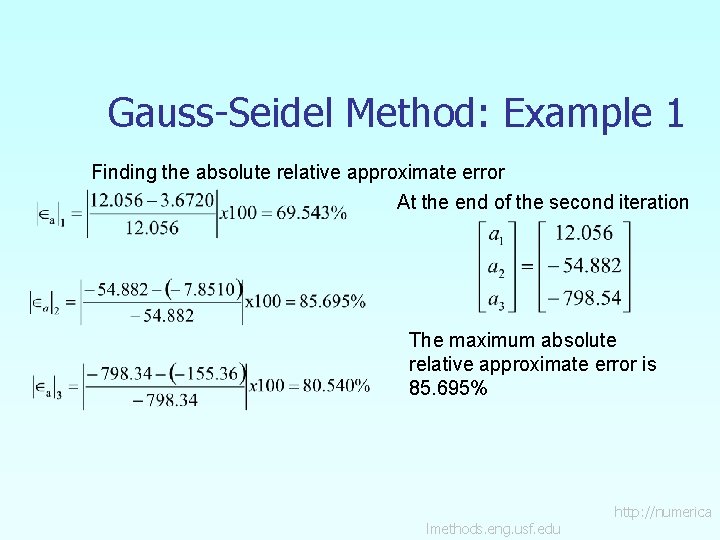 Gauss-Seidel Method: Example 1

Finding the absolute relative approximate error

$\left|\in_a\right|_1 = \left|\frac{12.056 - 3.6720}{12.056}\right| x100 = 69.543\%$

$\left|\in_a\right|_2 = \left|\frac{-54.882 - (-7.8510)}{-54.882}\right| x100 = 85.695\%$

$\left|\in_a\right|_3 = \left|\frac{-798.34 - (-155.36)}{-798.34}\right| x100 = 80.540\%$

At the end of the second iteration

$\begin{bmatrix} a_1 \\ a_2 \\ a_3 \end{bmatrix} = \begin{bmatrix} 12.056 \\ -54.882 \\ -798.54 \end{bmatrix}$

The maximum absolute relative approximate error is 85.695%

http://numerica lmethods.eng.usf.edu